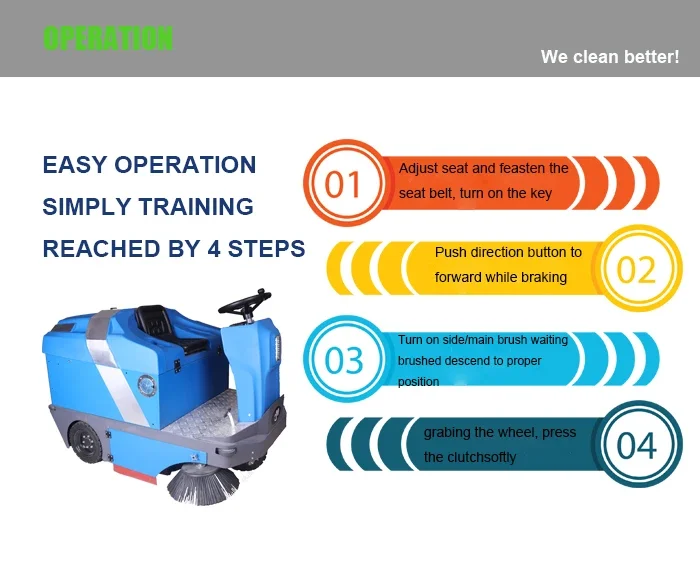 OPERATION

We clean better!

EASY OPERATION
SIMPLY TRAINING
REACHED BY 4 STEPS

01 Adjust seat and feasten the seat belt, turn on the key

Push direction button to forward while braking 02

03 Turn on side/main brush waiting brushed descend to proper position

grabing the wheel, press the clutchsoftly 04